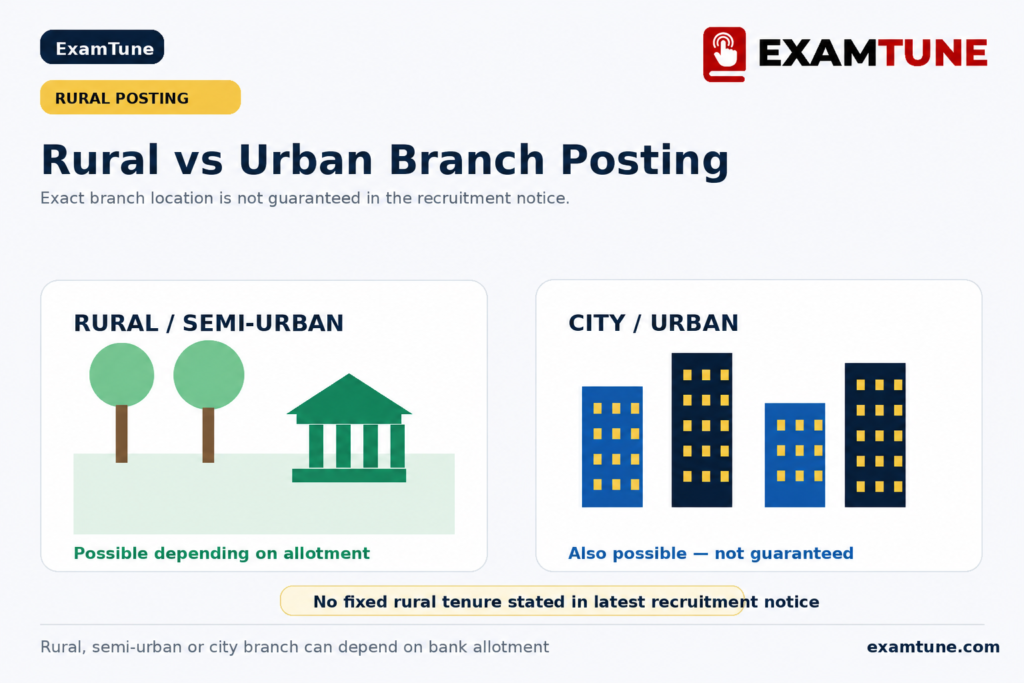 ExamTune

EXAMTUNE

RURAL POSTING

Rural vs Urban Branch Posting

Exact branch location is not guaranteed in the recruitment notice.

RURAL / SEMI-URBAN

Possible depending on allotment

CITY / URBAN

Also possible — not guaranteed

No fixed rural tenure stated in latest recruitment notice

Rural, semi-urban or city branch can depend on bank allotment

examtune.com